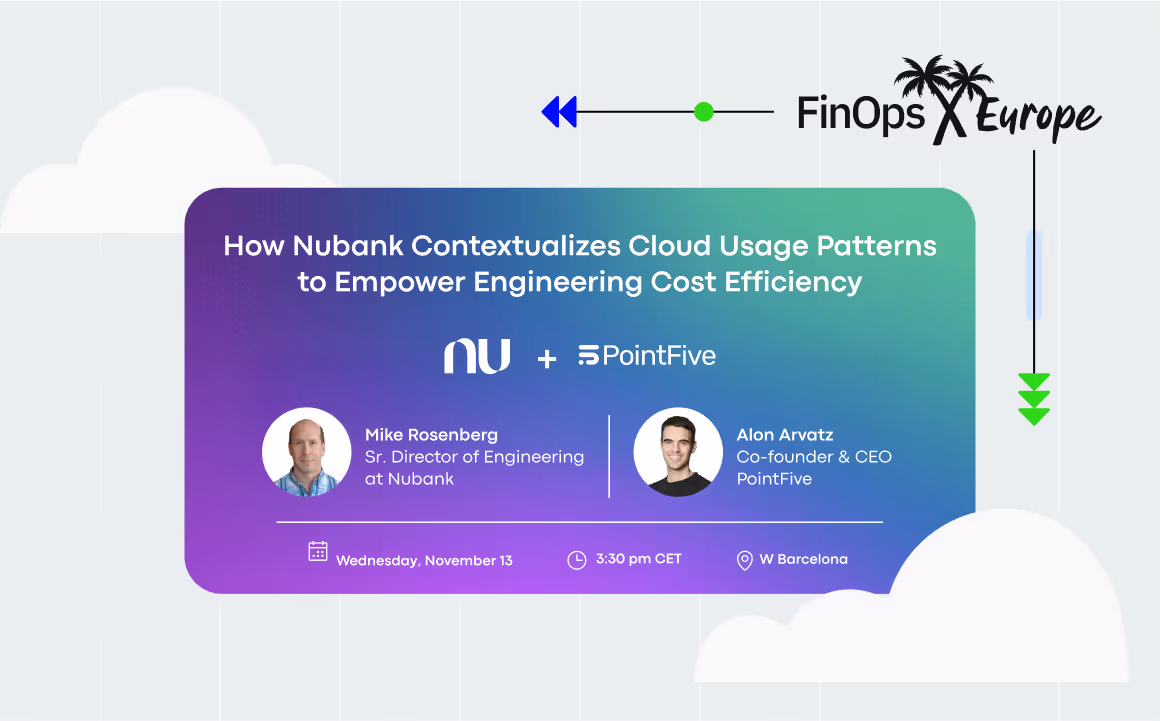 FinOps X Europe

How Nubank Contextualizes Cloud Usage Patterns to Empower Engineering Cost Efficiency

nu + PointFive

Mike Rosenberg
Sr. Director of Engineering at Nubank

Alon Arvatz
Co-founder & CEO
PointFive

Wednesday, November 13

3:30 pm CET

W Barcelona